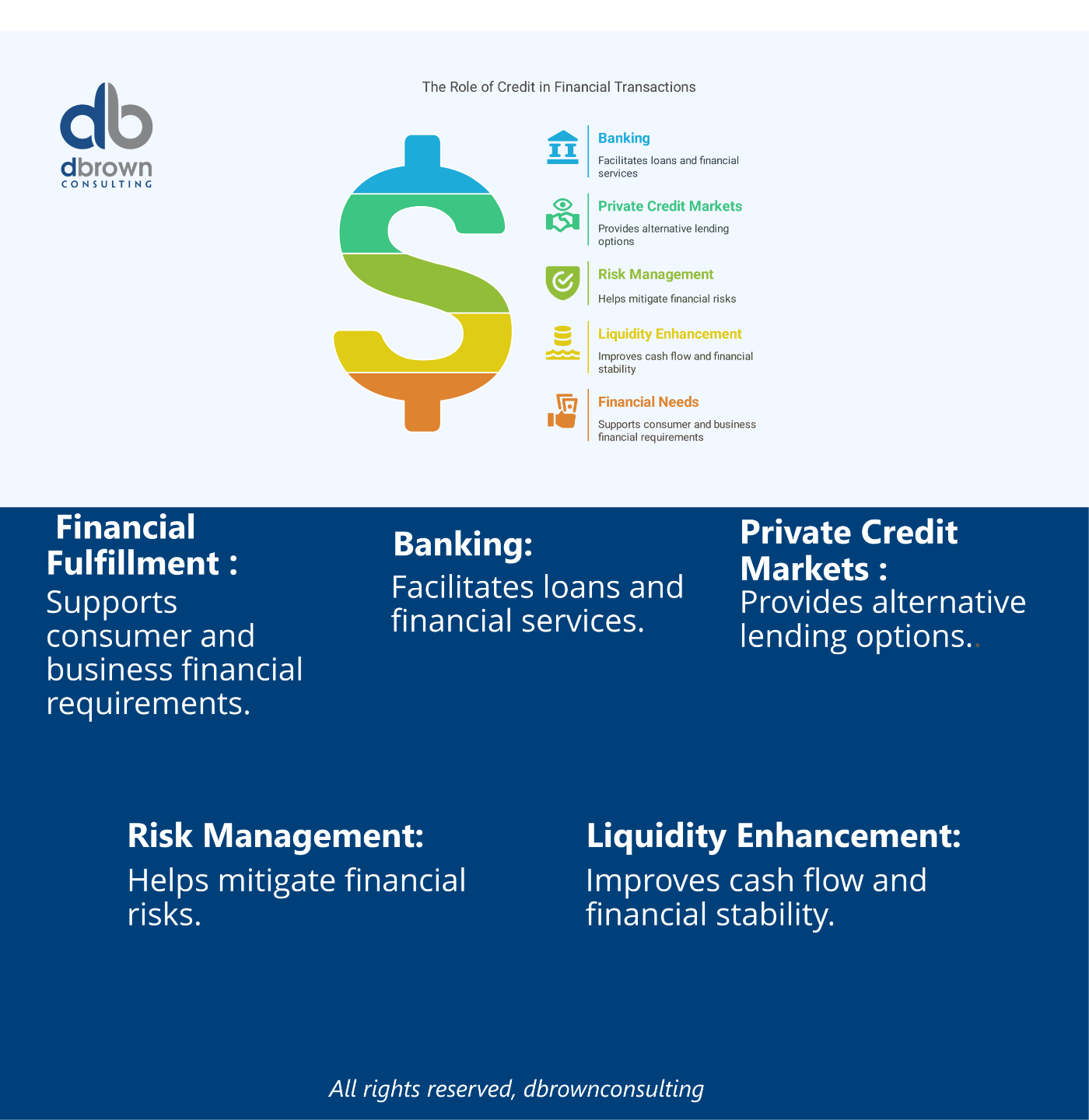 db
dbrown
CONSULTING

The Role of Credit in Financial Transactions

Banking
Facilitates loans and financial services

Private Credit Markets
Provides alternative lending options

Risk Management
Helps mitigate financial risks

Liquidity Enhancement
Improves cash flow and financial stability

Financial Needs
Supports consumer and business financial requirements

Financial Fulfillment :
Supports consumer and business financial requirements.

Banking:
Facilitates loans and financial services.

Private Credit Markets :
Provides alternative lending options..

Risk Management:
Helps mitigate financial risks.

Liquidity Enhancement:
Improves cash flow and financial stability.

All rights reserved, dbrownconsulting